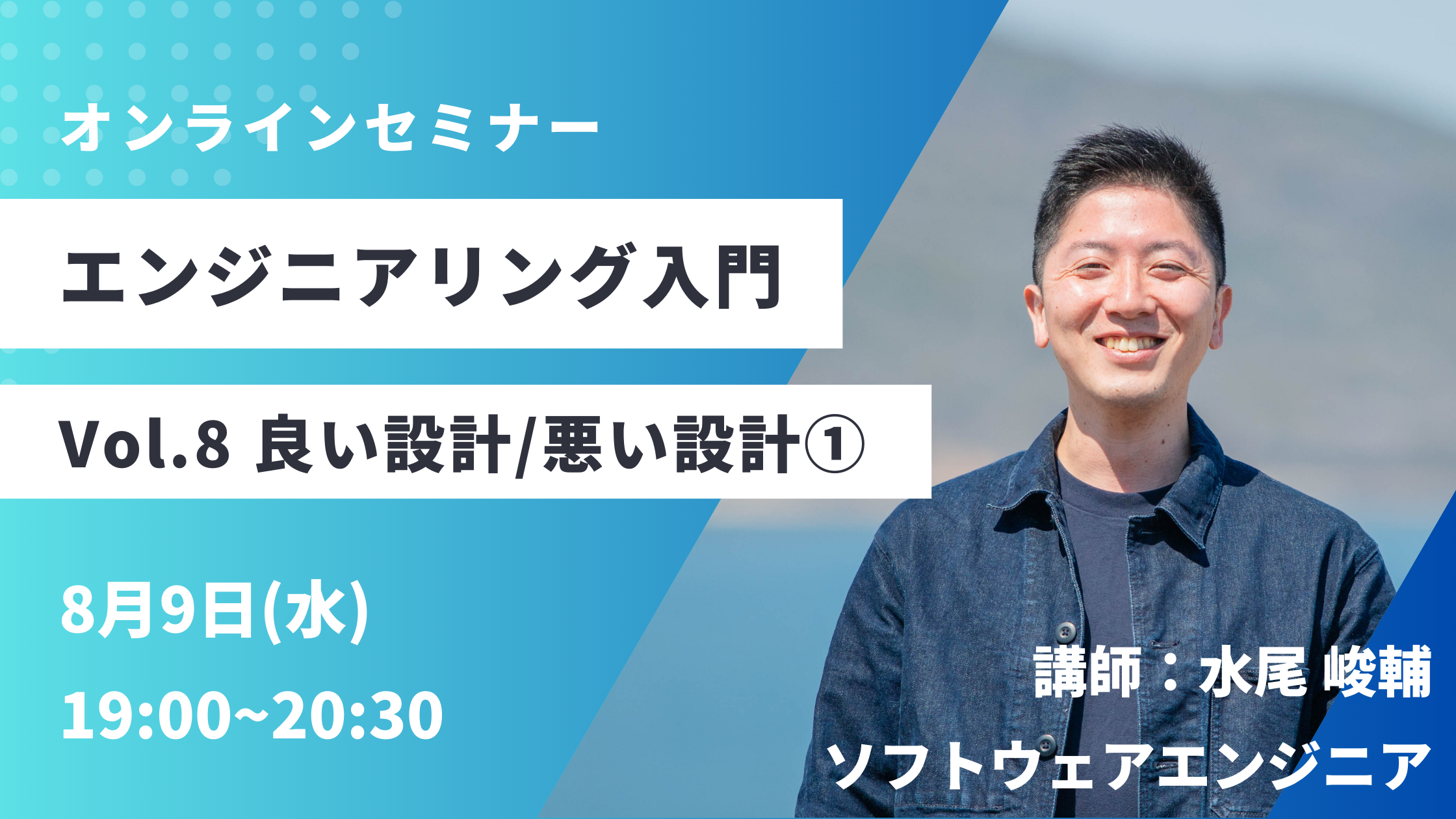 オンラインセミナー

エンジニアリング入門

Vol.8 良い設計/悪い設計①

8月9日(水)
19:00~20:30

講師：水尾 峻輔
ソフトウェアエンジニア